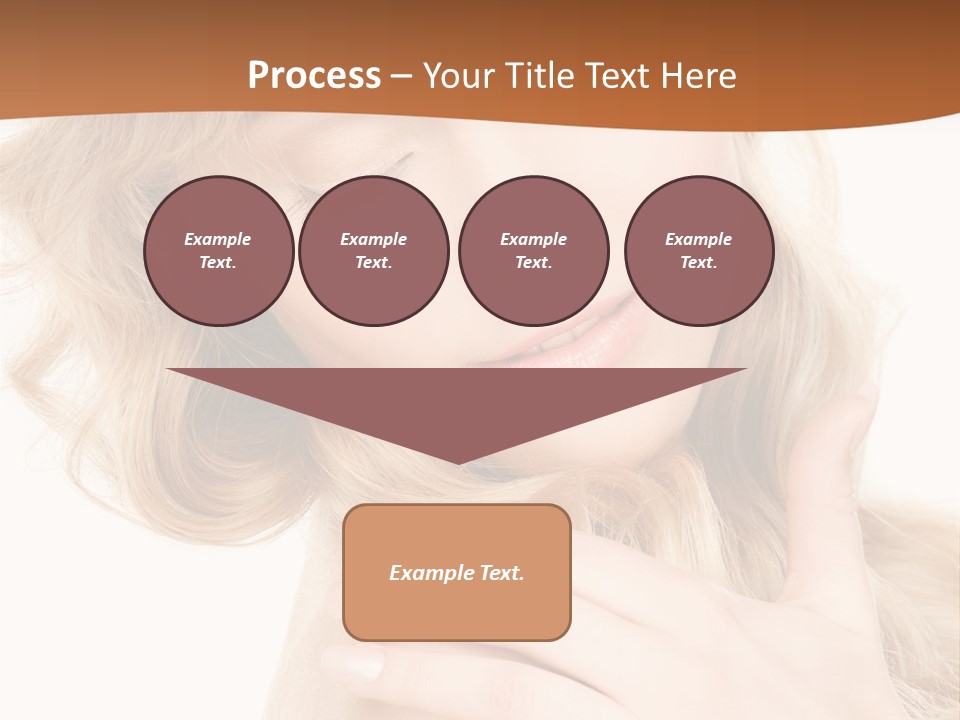 Process – Your Title Text Here

Example Text.

Example Text.

Example Text.

Example Text.

Example Text.